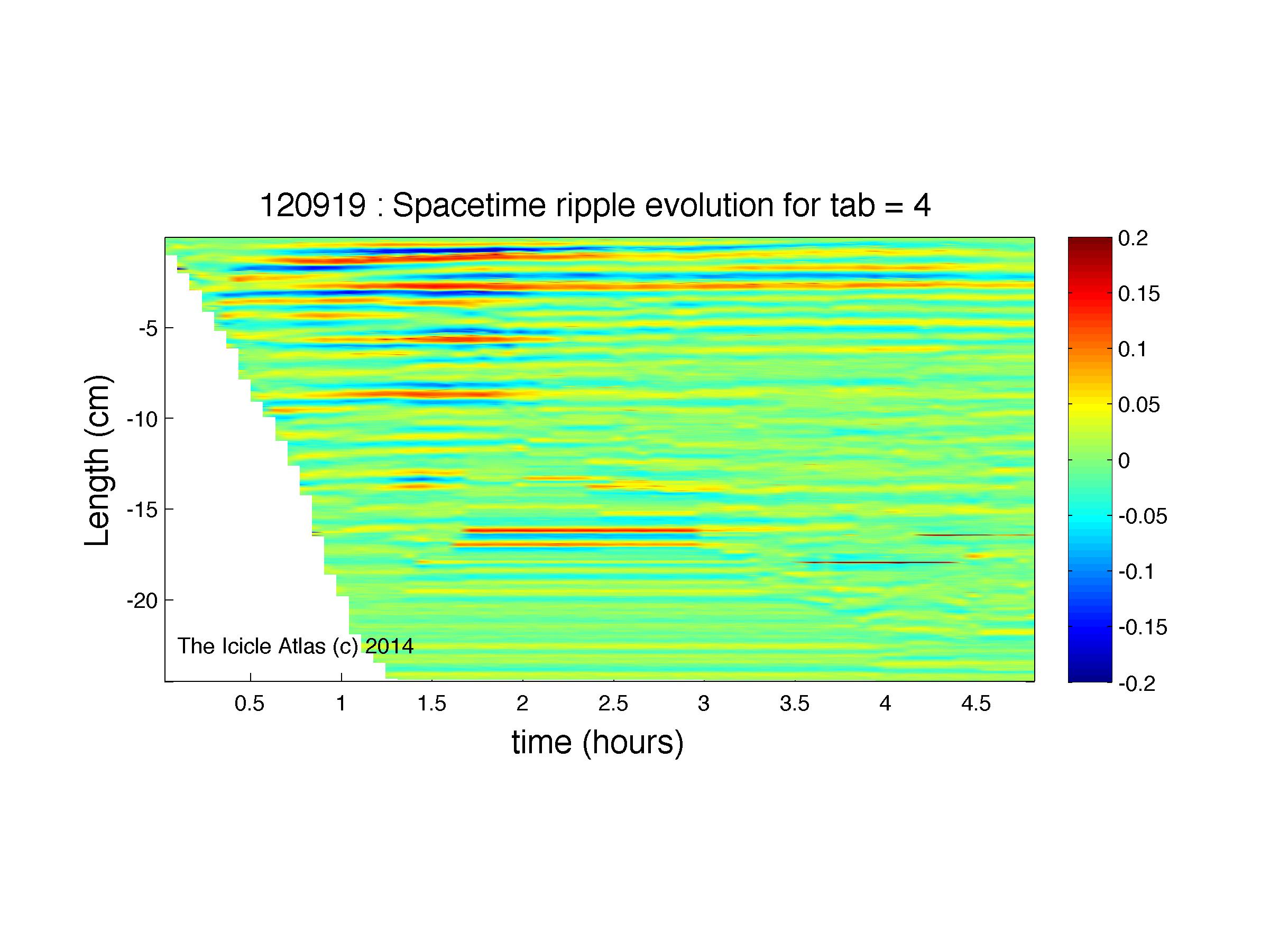 120919 : Spacetime ripple evolution for tab = 4

Length (cm)

-5
-10
-15
-20

The Icicle Atlas (c) 2014

0.5
1
1.5
2
2.5
3
3.5
4
4.5

time (hours)

0.2
0.15
0.1
0.05
0
-0.05
-0.1
-0.15
-0.2